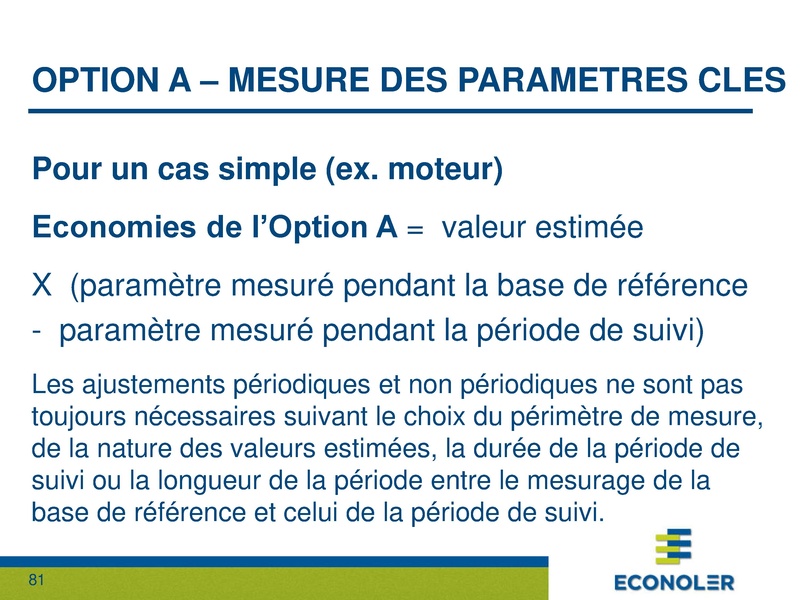 OPTION A – MESURE DES PARAMETRES CLES

Pour un cas simple (ex. moteur)

Economies de l'Option A = valeur estimée

X (paramètre mesuré pendant la base de référence
- paramètre mesuré pendant la période de suivi)

Les ajustements périodiques et non périodiques ne sont pas toujours nécessaires suivant le choix du périmètre de mesure, de la nature des valeurs estimées, la durée de la période de suivi ou la longueur de la période entre le mesurage de la base de référence et celui de la période de suivi.

81

ECONOLER